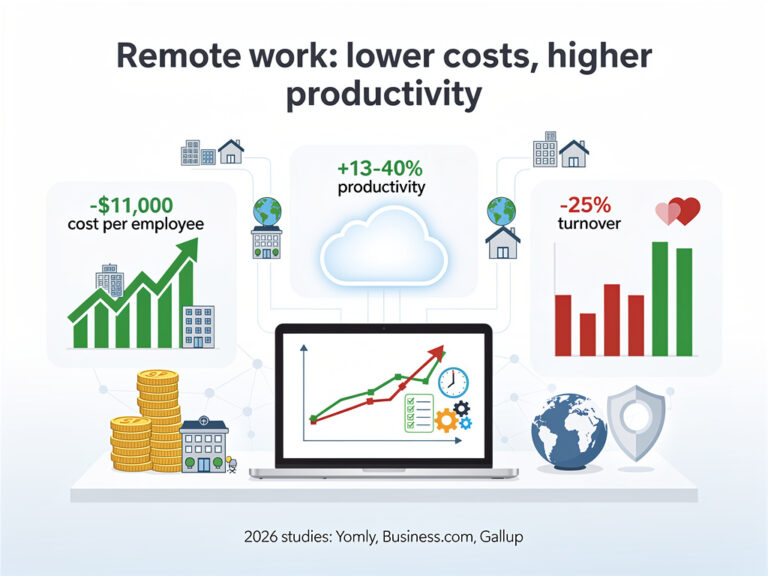 Remote work: lower costs, higher productivity

-$11,000
cost per employee

+13-40%
productivity

-25%
turnover

2026 studies: Yomly, Business.com, Gallup